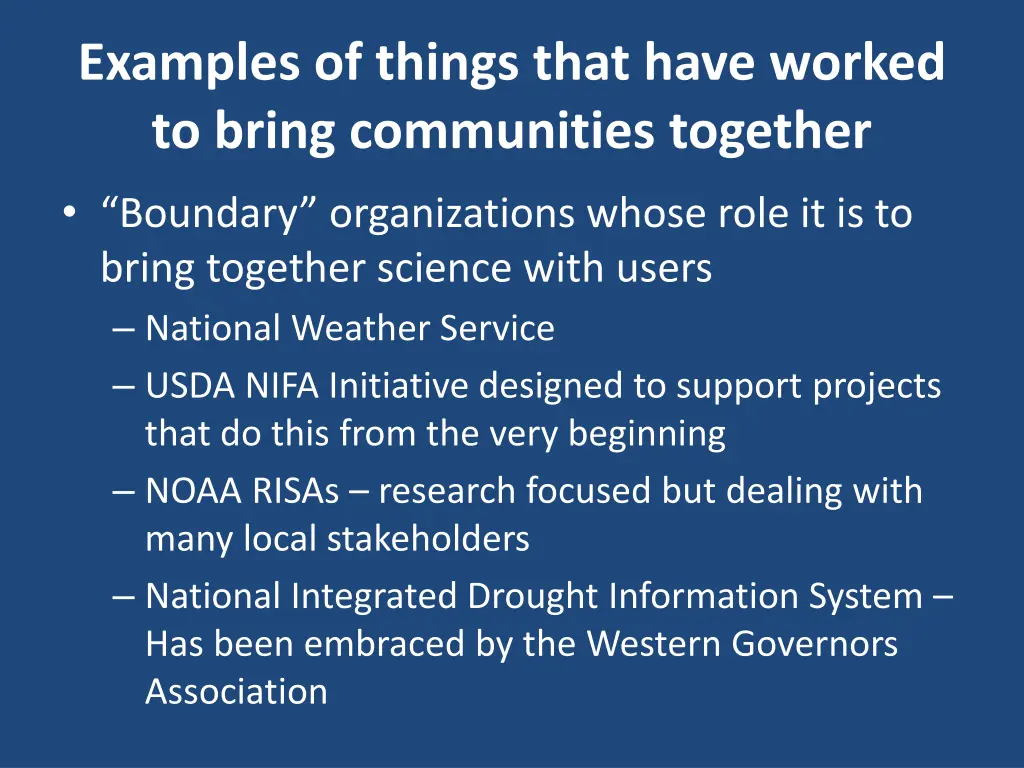 Examples of things that have worked to bring communities together

• “Boundary” organizations whose role it is to bring together science with users
– National Weather Service
– USDA NIFA Initiative designed to support projects that do this from the very beginning
– NOAA RISAs – research focused but dealing with many local stakeholders
– National Integrated Drought Information System – Has been embraced by the Western Governors Association